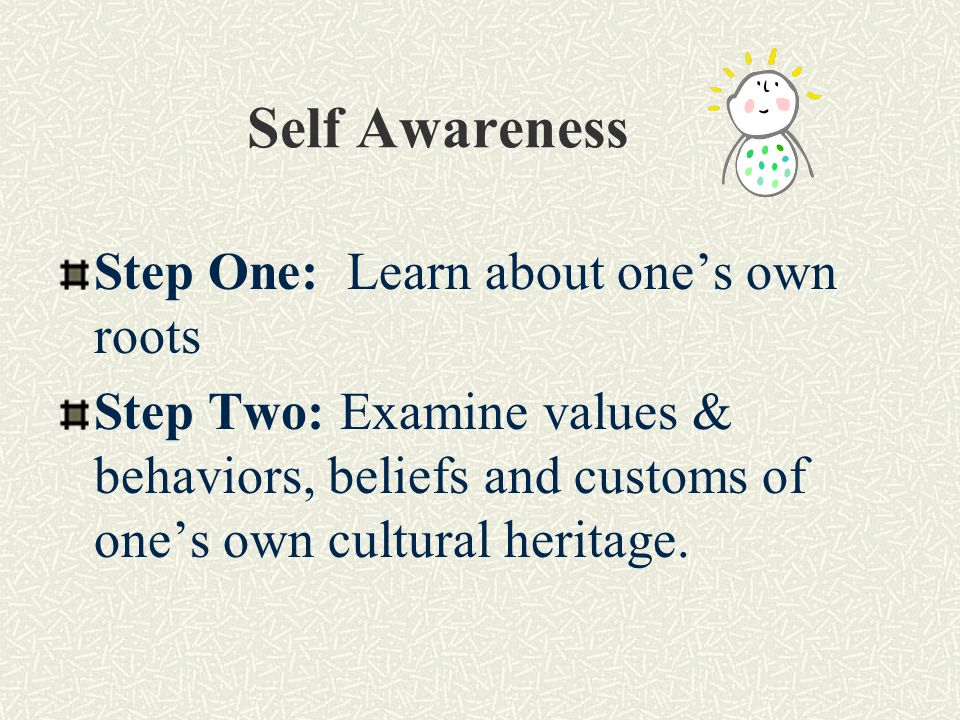 Self Awareness

Step One: Learn about one’s own roots

Step Two: Examine values & behaviors, beliefs and customs of one’s own cultural heritage.